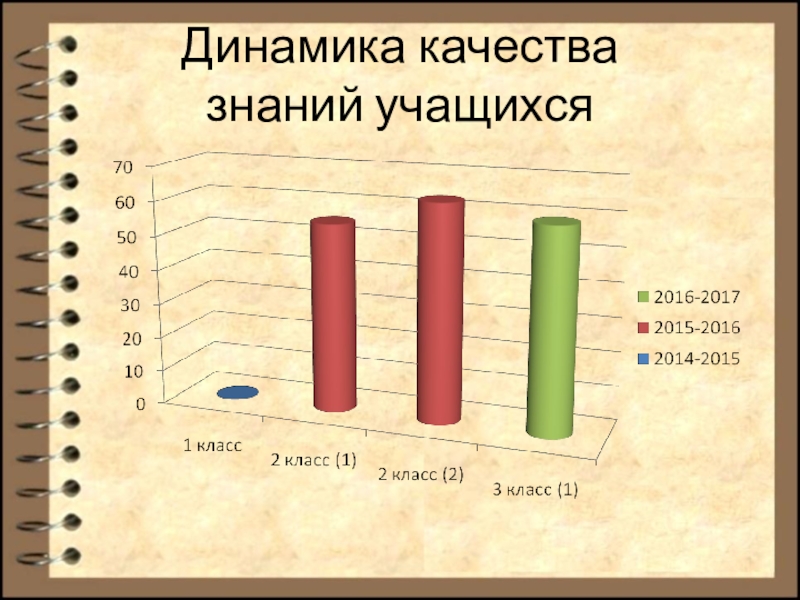 Динамика качества знаний учащихся

70
60
50
40
30
20
10
0

1 класс
2 класс (1)
2 класс (2)
3 класс (1)

2016-2017
2015-2016
2014-2015